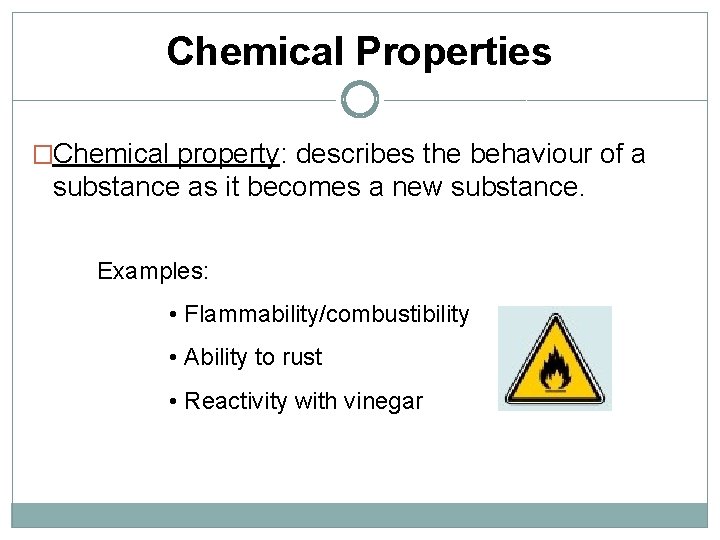 Chemical Properties

□Chemical property: describes the behaviour of a substance as it becomes a new substance.

Examples:

• Flammability/combustibility
• Ability to rust
• Reactivity with vinegar